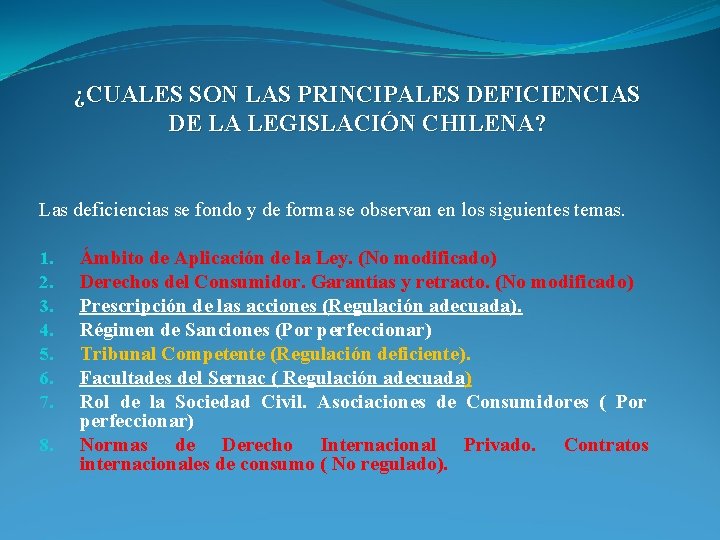 ¿CUALES SON LAS PRINCIPALES DEFICIENCIAS DE LA LEGISLACIÓN CHILENA?

Las deficiencias se fondo y de forma se observan en los siguientes temas.

1. Ámbito de Aplicación de la Ley. (No modificado)
2. Derechos del Consumidor. Garantías y retracto. (No modificado)
3. Prescripción de las acciones (Regulación adecuada).
4. Régimen de Sanciones (Por perfeccionar)
5. Tribunal Competente (Regulación deficiente).
6. Facultades del Sernac ( Regulación adecuada)
7. Rol de la Sociedad Civil. Asociaciones de Consumidores ( Por perfeccionar)
8. Normas de Derecho Internacional Privado. Contratos internacionales de consumo ( No regulado).